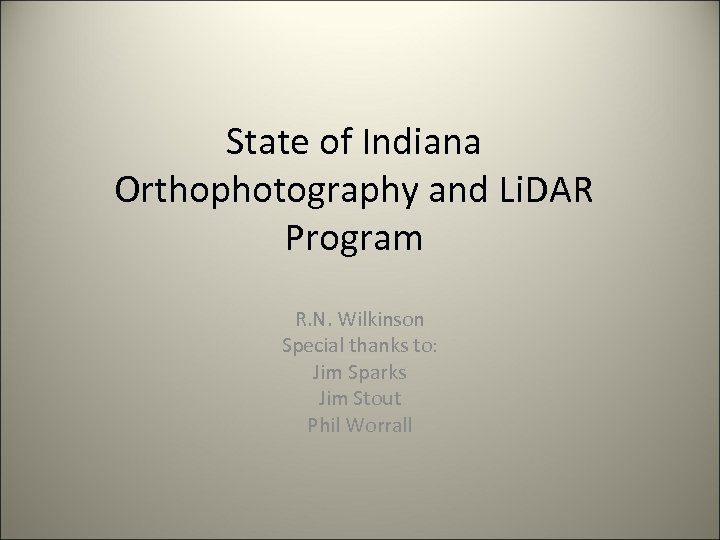 State of Indiana Orthophotography and LiDAR Program

R.N. Wilkinson
Special thanks to:
Jim Sparks
Jim Stout
Phil Worrall